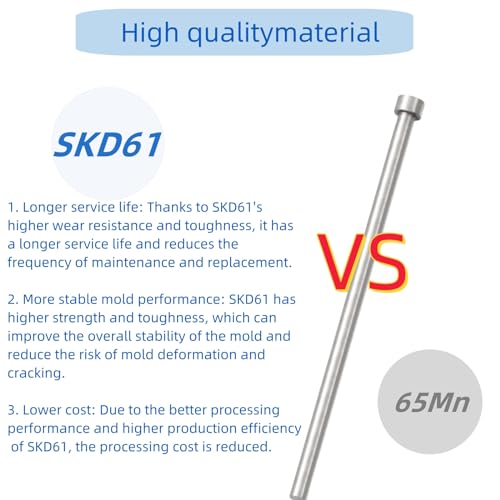 High qualitymaterial

SKD61

1. Longer service life: Thanks to SKD61's higher wear resistance and toughness, it has a longer service life and reduces the frequency of maintenance and replacement.

2. More stable mold performance: SKD61 has higher strength and toughness, which can improve the overall stability of the mold and reduce the risk of mold deformation and cracking.

3. Lower cost: Due to the better processing performance and higher production efficiency of SKD61, the processing cost is reduced.

VS

65Mn